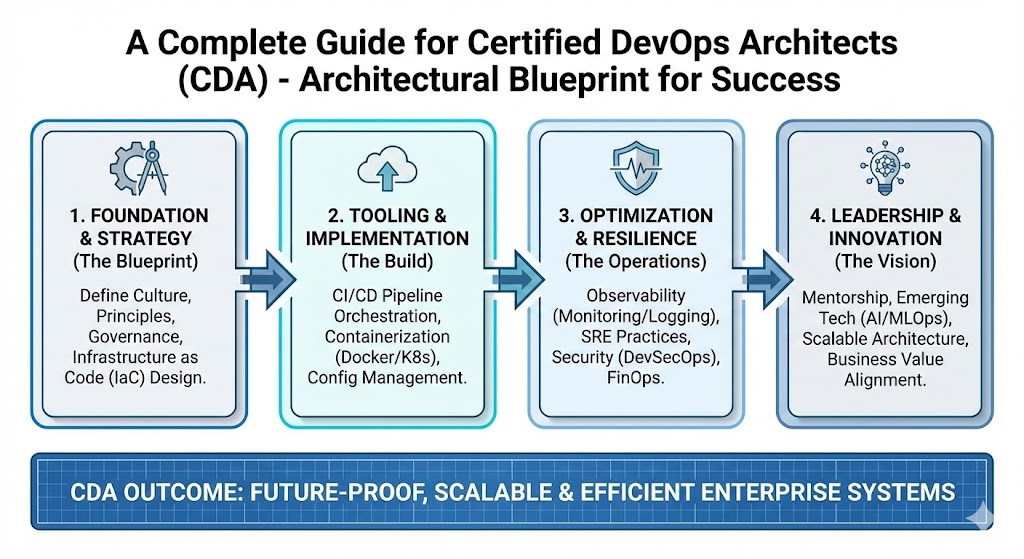 A Complete Guide for Certified DevOps Architects (CDA) - Architectural Blueprint for Success

1. FOUNDATION & STRATEGY
(The Blueprint)
Define Culture, Principles, Governance, Infrastructure as Code (IaC) Design.

2. TOOLING & IMPLEMENTATION
(The Build)
CI/CD Pipeline Orchestration, Containerization (Docker/K8s), Config Management.

3. OPTIMIZATION & RESILIENCE
(The Operations)
Observability (Monitoring/Logging), SRE Practices, Security (DevSecOps), FinOps.

4. LEADERSHIP & INNOVATION
(The Vision)
Mentorship, Emerging Tech (AI/MLOps), Scalable Architecture, Business Value Alignment.

CDA OUTCOME: FUTURE-PROOF, SCALABLE & EFFICIENT ENTERPRISE SYSTEMS